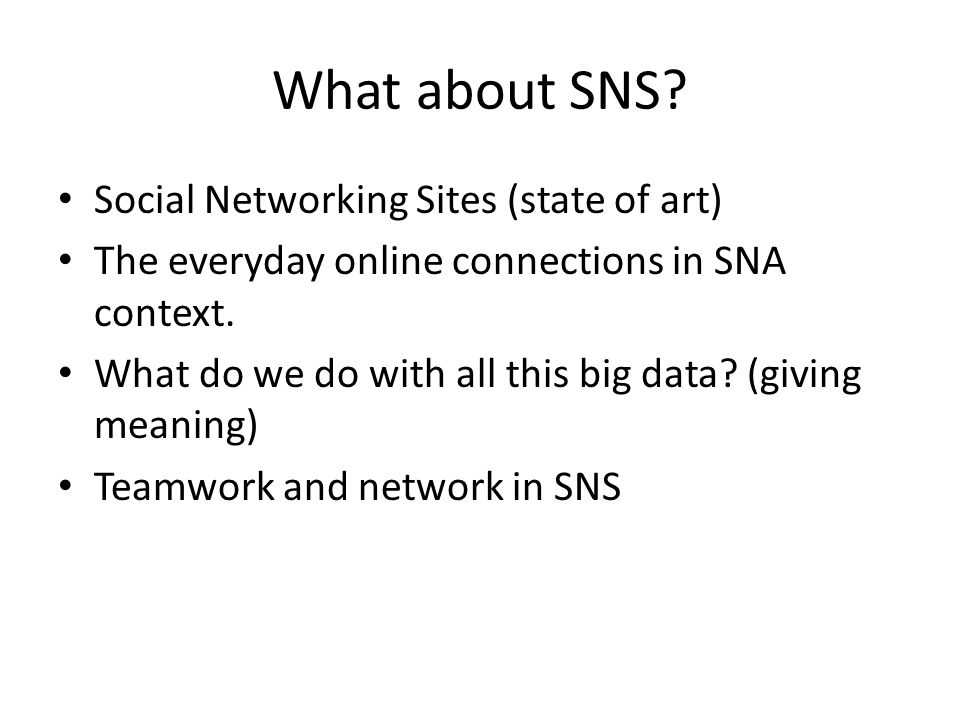 What about SNS?

• Social Networking Sites (state of art)
• The everyday online connections in SNA context.
• What do we do with all this big data? (giving meaning)
• Teamwork and network in SNS